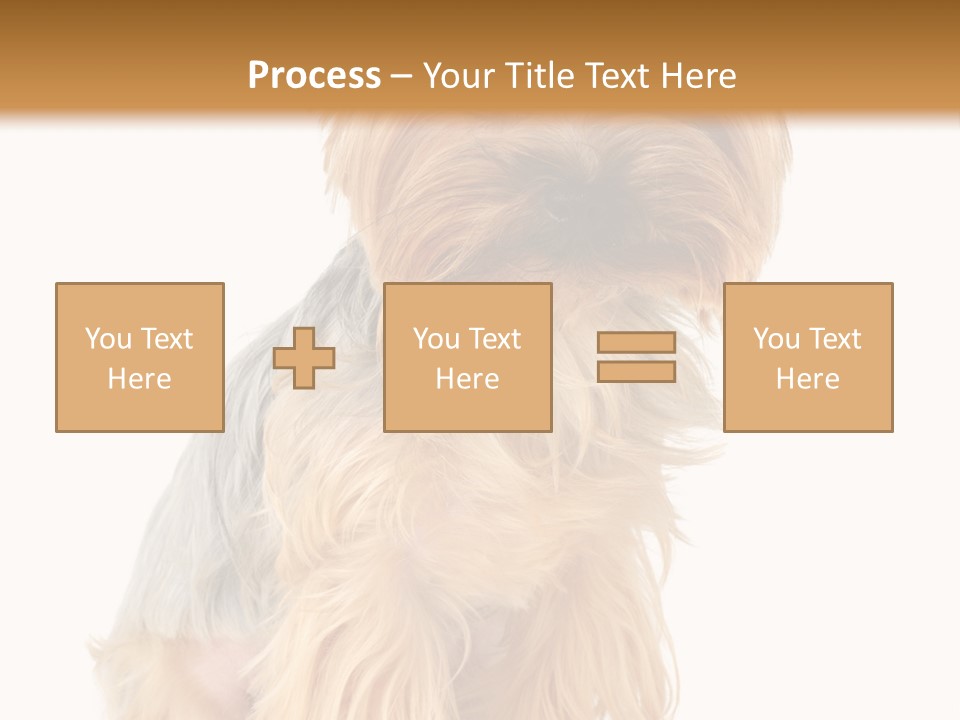 Process – Your Title Text Here

You Text Here

You Text Here

You Text Here